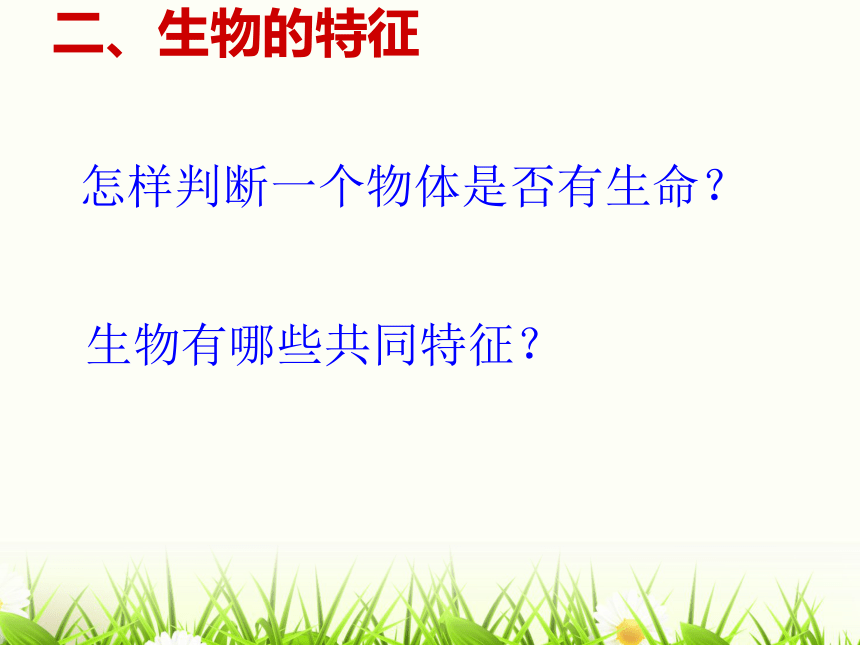 二、生物的特征

怎样判断一个物体是否有生命？

生物有哪些共同特征？